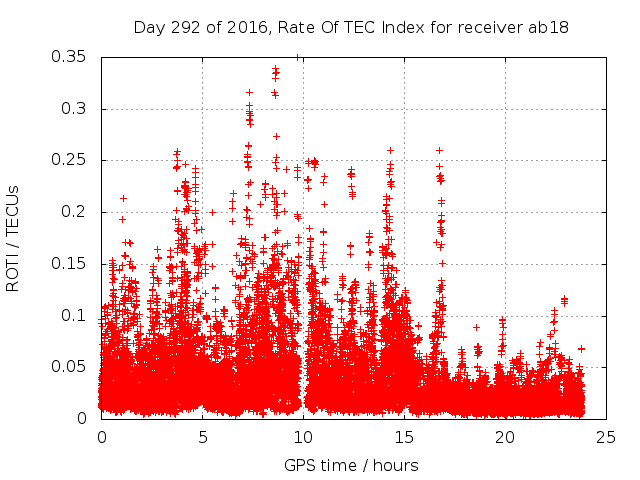 Day 292 of 2016, Rate Of TEC Index for receiver ab18

ROTI / TECUs

0.35
0.3
0.25
0.2
0.15
0.1
0.05
0

0
5
10
15
20
25

GPS time / hours